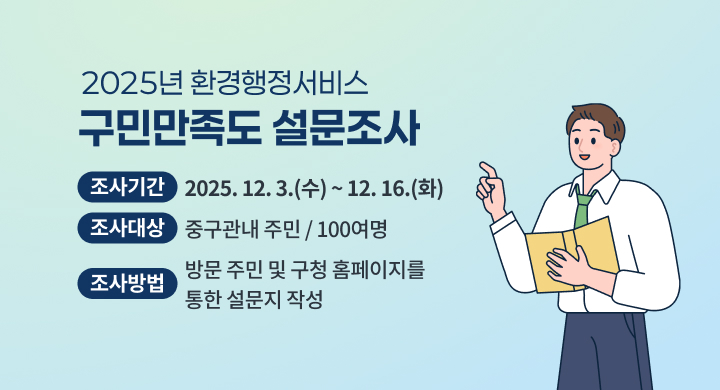 2025년 환경행정서비스
구민만족도 설문조사

조사기간 2025. 12. 3.(수) ~ 12. 16.(화)

조사대상 중구관내 주민 / 100여명

조사방법 방문 주민 및 구청 홈페이지를 통한 설문지 작성